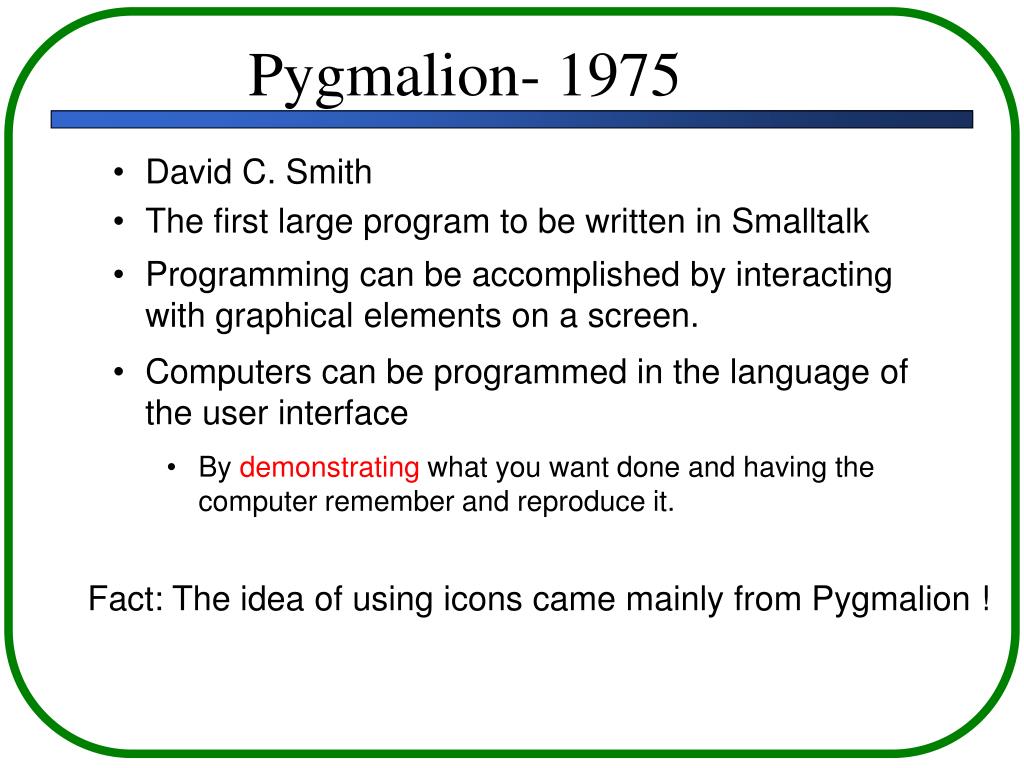 Pygmalion- 1975

• David C. Smith
• The first large program to be written in Smalltalk
• Programming can be accomplished by interacting with graphical elements on a screen.
• Computers can be programmed in the language of the user interface
  • By demonstrating what you want done and having the computer remember and reproduce it.

Fact: The idea of using icons came mainly from Pygmalion !